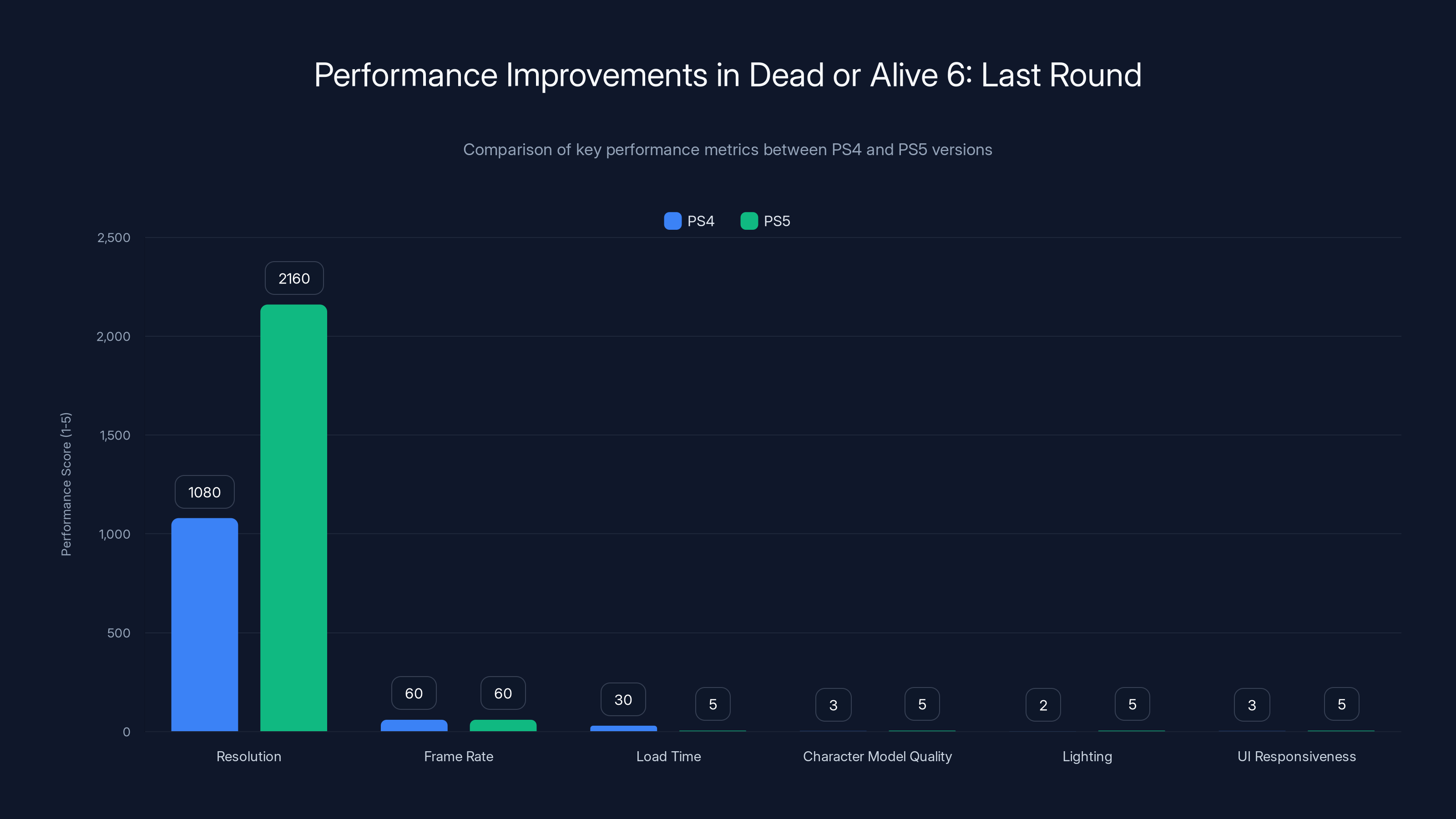 Performance Improvements in Dead or Alive 6: Last Round

Comparison of key performance metrics between PS4 and PS5 versions

PS4 PS5

Performance Score (1-5)

2,500
2,000
1,500
1,000
500
0

1080
2160
60
60
30
5
3
5
2
5
3
5

Resolution
Frame Rate
Load Time
Character Model Quality
Lighting
UI Responsiveness